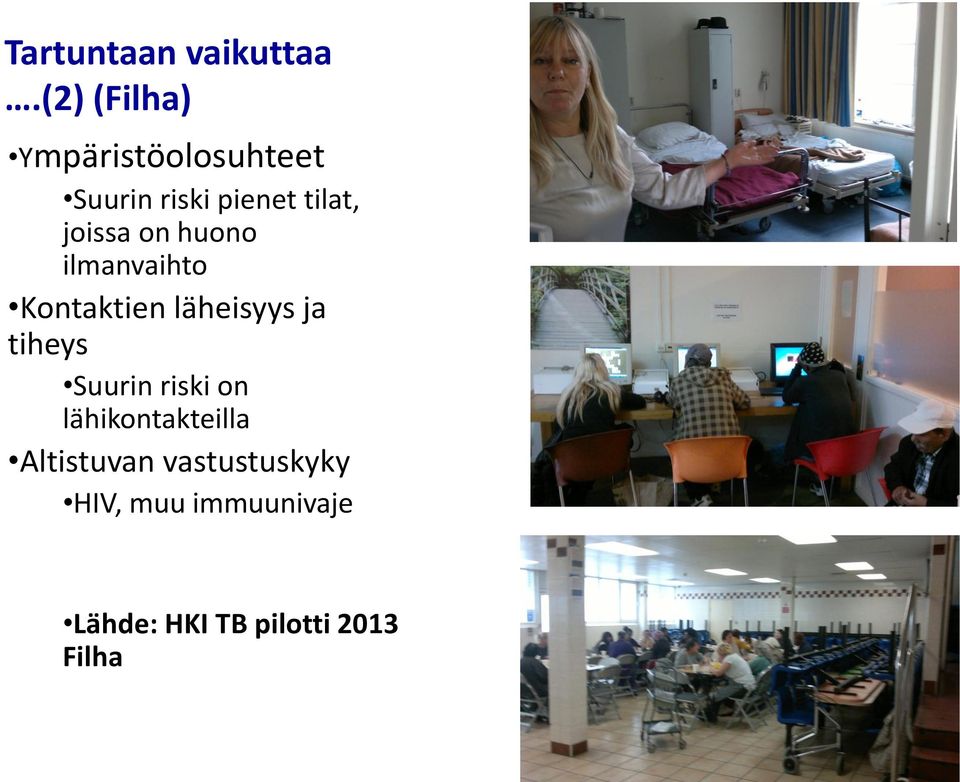 Tartuntaan vaikuttaa ….(2) (Filha)

•Ympäristöolosuhteet

•Suurin riski pienet tilat, joissa on huono ilmanvaihto

•Kontaktien läheisyys ja tiheys

•Suurin riski on lähikontakteilla

•Altistuvan vastustuskyky

•HIV, muu immuunivaje

•Lähde: HKI TB pilotti 2013 Filha